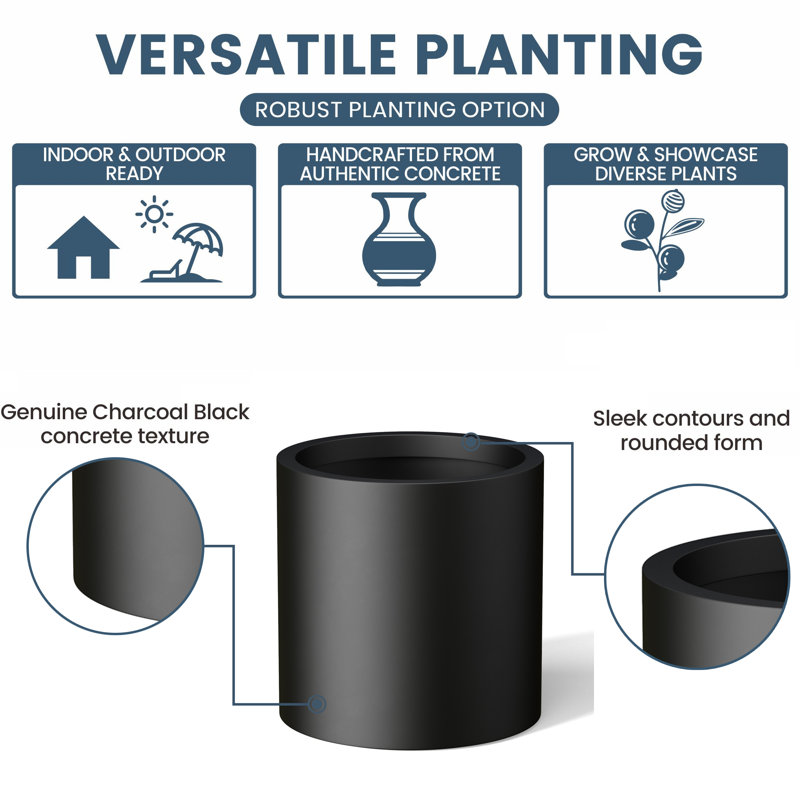 VERSATILE PLANTING

ROBUST PLANTING OPTION

INDOOR & OUTDOOR READY

HANDCRAFTED FROM AUTHENTIC CONCRETE

GROW & SHOWCASE DIVERSE PLANTS

Genuine Charcoal Black concrete texture

Sleek contours and rounded form